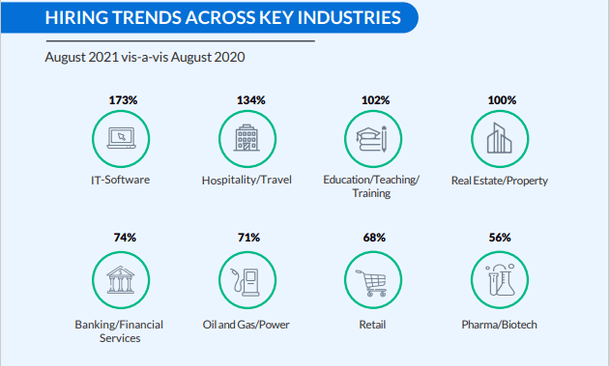 HIRING TRENDS ACROSS KEY INDUSTRIES

August 2021 vis-a-vis August 2020

173%
IT-Software

134%
Hospitality/Travel

102%
Education/Teaching/Training

100%
Real Estate/Property

74%
Banking/Financial Services

71%
Oil and Gas/Power

68%
Retail

56%
Pharma/Biotech